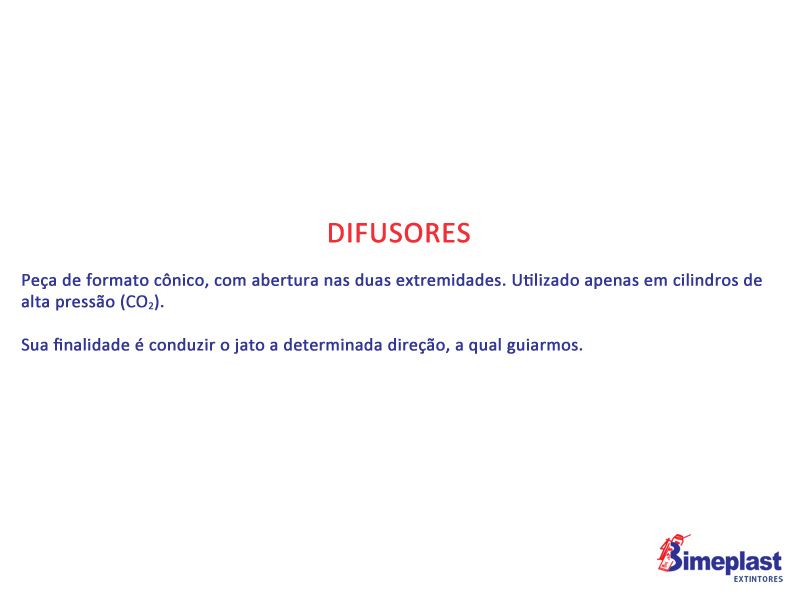 DIFUSORES

Peça de formato cônico, com abertura nas duas extremidades. Utilizado apenas em cilindros de alta pressão ($CO_2$).

Sua finalidade é conduzir o jato a determinada direção, a qual guiarmos.

Bimeplast
EXTINTORES